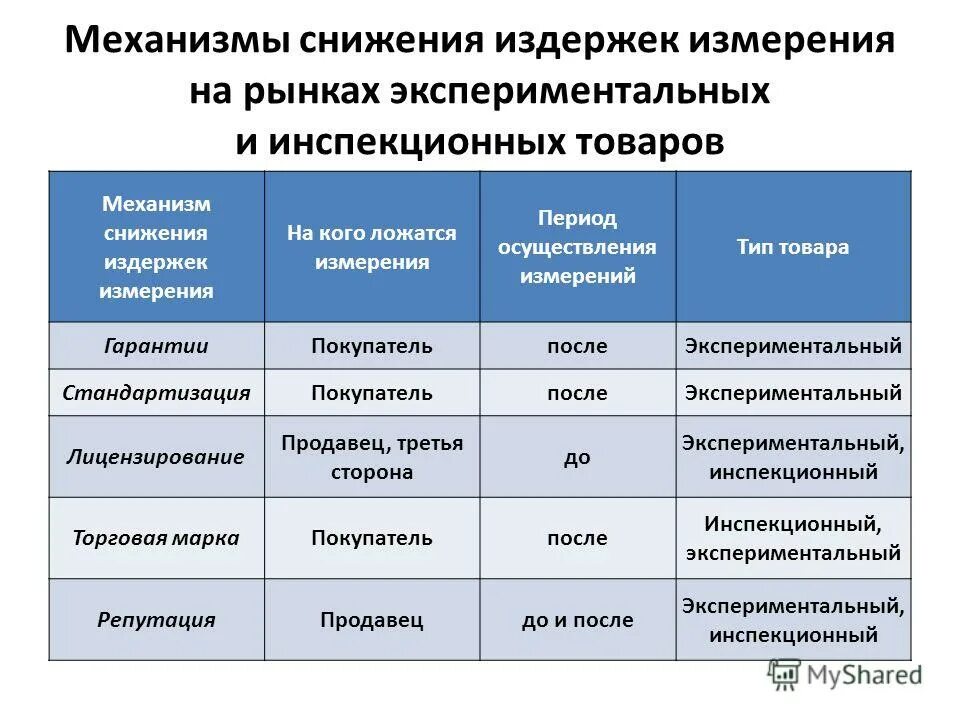 Механизмы снижения издержек измерения на рынках экспериментальных и инспекционных товаров

| Механизм снижения издержек измерения | На кого ложатся измерения | Период осуществления измерений | Тип товара |
|---|---|---|---|
| Гарантии | Покупатель | после | Экспериментальный |
| Стандартизация | Покупатель | после | Экспериментальный |
| Лицензирование | Продавец, третья сторона | до | Экспериментальный, инспекционный |
| Торговая марка | Покупатель | после | Инспекционный, экспериментальный |
| Репутация | Продавец | до и после | Экспериментальный, инспекционный |

MyShared